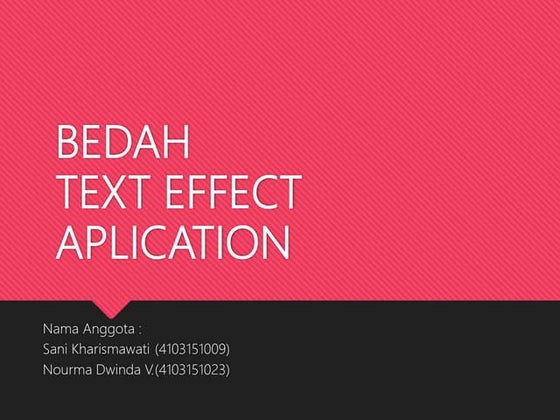 BEDAH
TEXT EFFECT
APLICATION

Nama Anggota :
Sani Kharismawati (4103151009)
Nourma Dwinda V.(4103151023)